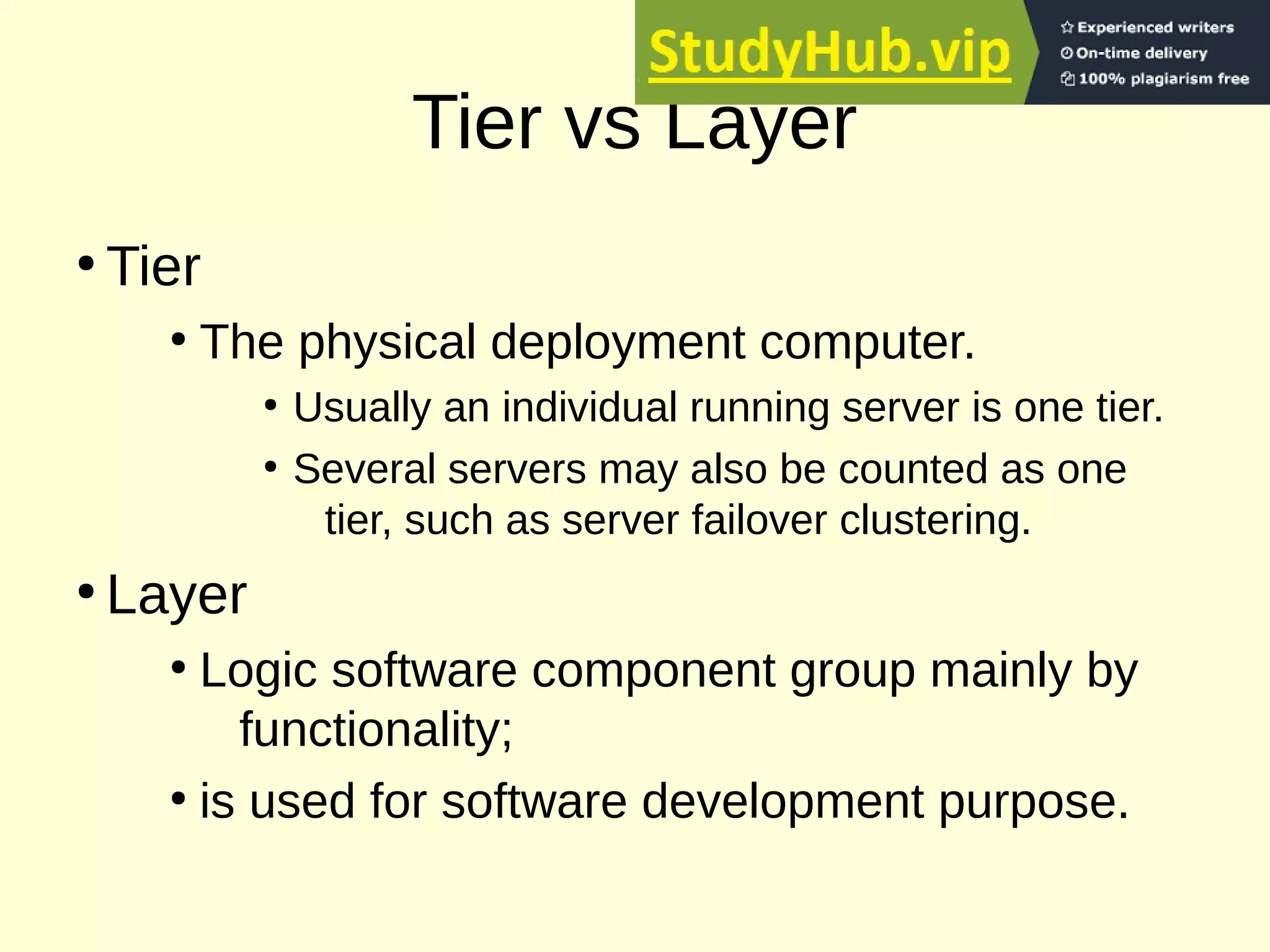 StudyHub.vip

Experienced writers
On-time delivery
100% plagiarism free

Tier vs Layer

• Tier
• The physical deployment computer.
• Usually an individual running server is one tier.
• Several servers may also be counted as one tier, such as server failover clustering.
• Layer
• Logic software component group mainly by functionality;
• is used for software development purpose.